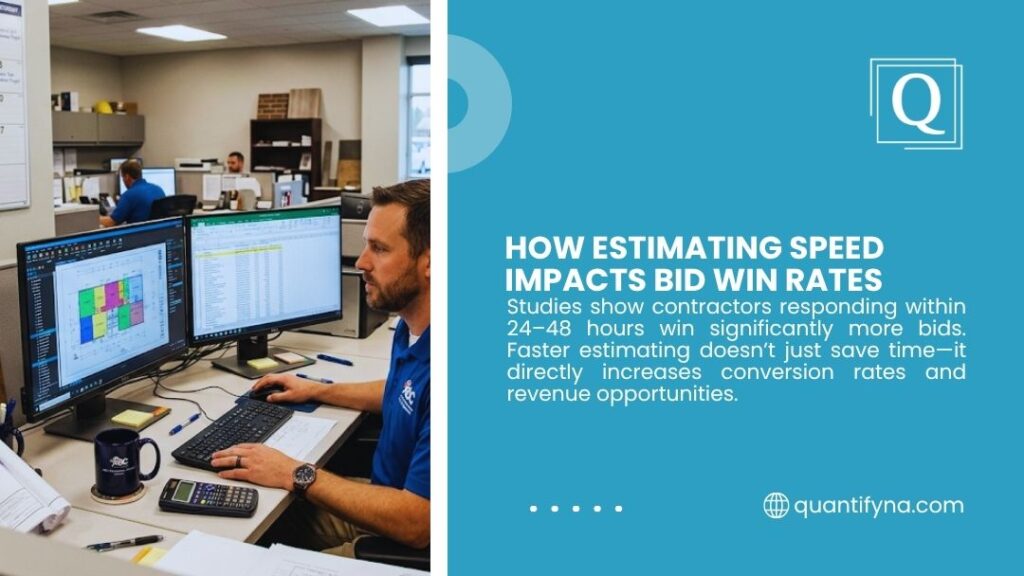 Q

HOW ESTIMATING SPEED IMPACTS BID WIN RATES

Studies show contractors responding within 24–48 hours win significantly more bids. Faster estimating doesn't just save time—it directly increases conversion rates and revenue opportunities.

quantifyna.com